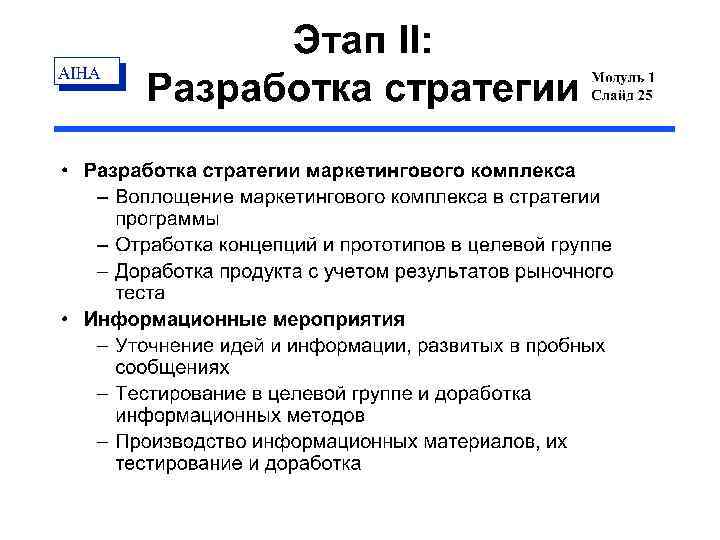 AIHA

Этап II:
Разработка стратегии

Модуль 1
Слайд 25

• Разработка стратегии маркетингового комплекса
– Воплощение маркетингового комплекса в стратегии программы
– Отработка концепций и прототипов в целевой группе
– Доработка продукта с учетом результатов рыночного теста
• Информационные мероприятия
– Уточнение идей и информации, развитых в пробных сообщениях
– Тестирование в целевой группе и доработка информационных методов
– Производство информационных материалов, их тестирование и доработка